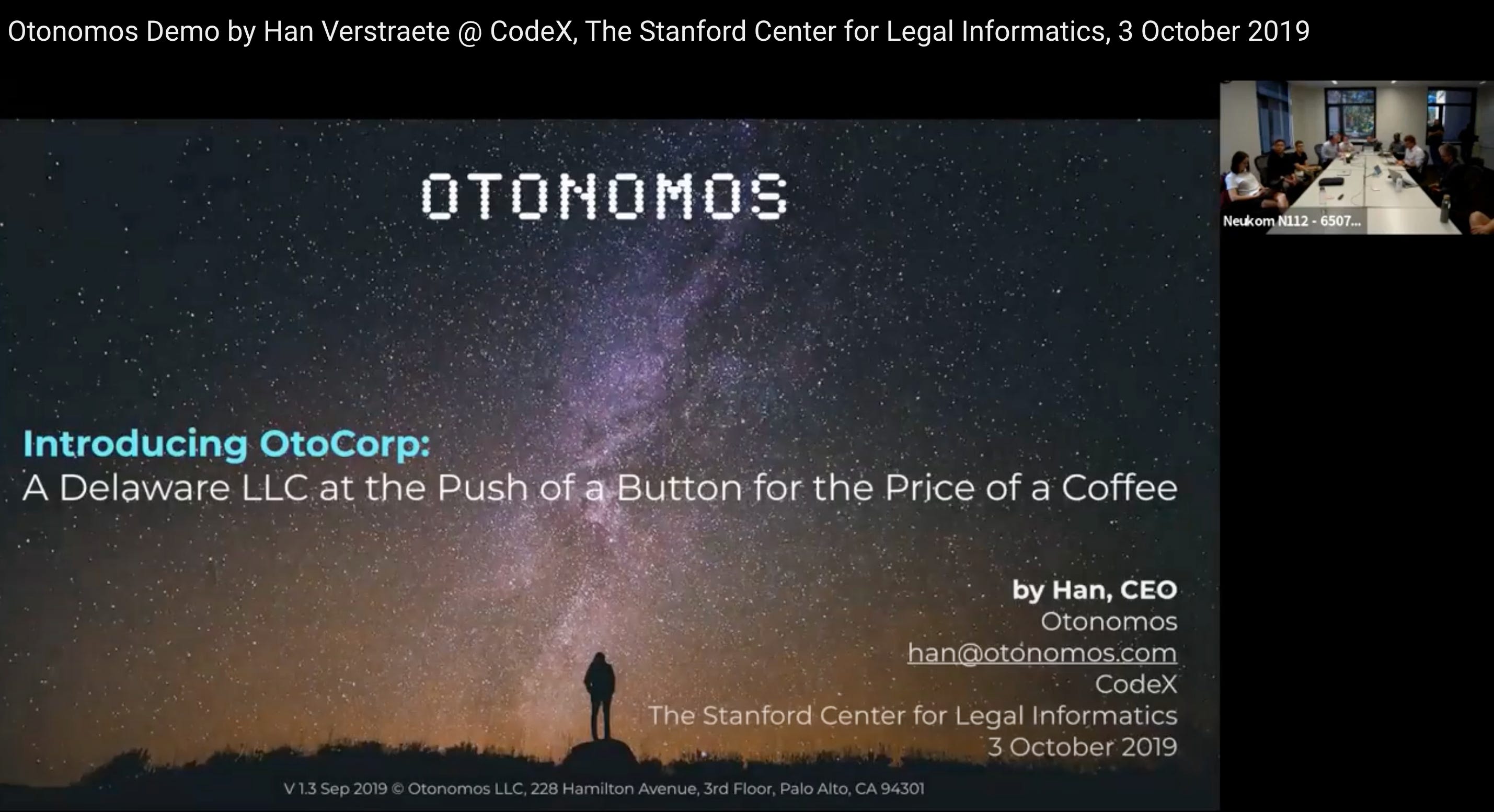 Otonomos Demo by Han Verstraete @ CodeX, The Stanford Center for Legal Informatics, 3 October 2019

OTONOMOS

Neukom N112 - 6507...

Introducing OtoCorp:
A Delaware LLC at the Push of a Button for the Price of a Coffee

by Han, CEO
Otonomos
han@otonomos.com
CodeX
The Stanford Center for Legal Informatics
3 October 2019

V 1.3 Sep 2019 © Otonomos LLC, 228 Hamilton Avenue, 3rd Floor, Palo Alto, CA 94301